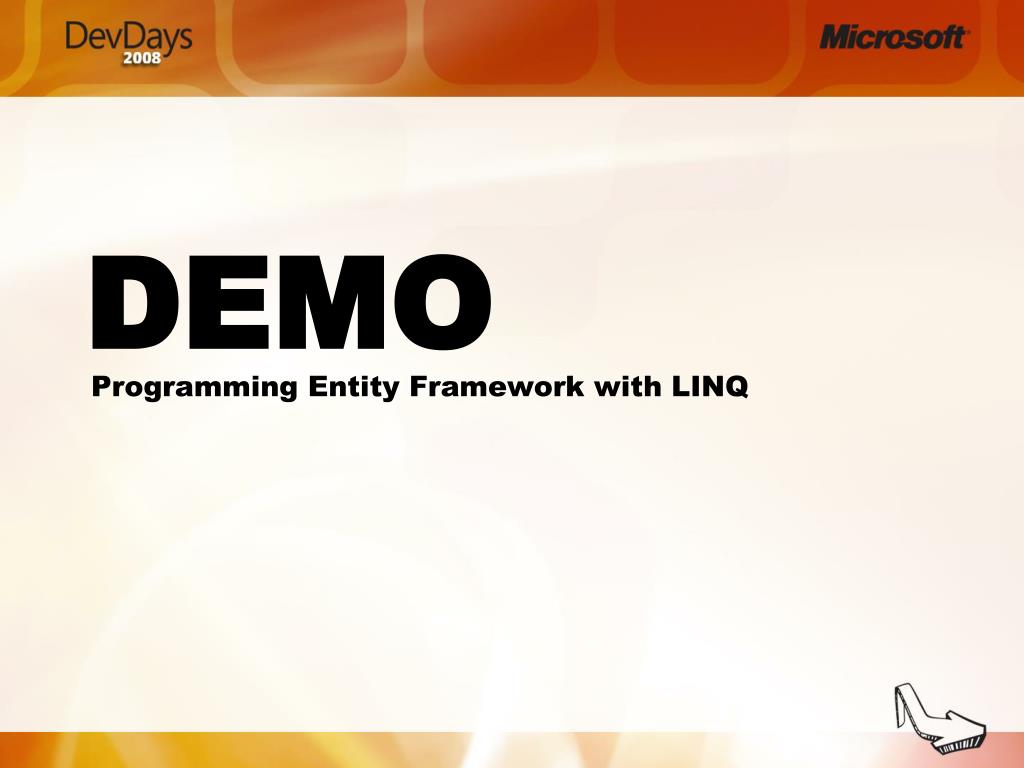 DevDays 2008

Microsoft

DEMO
Programming Entity Framework with LINQ